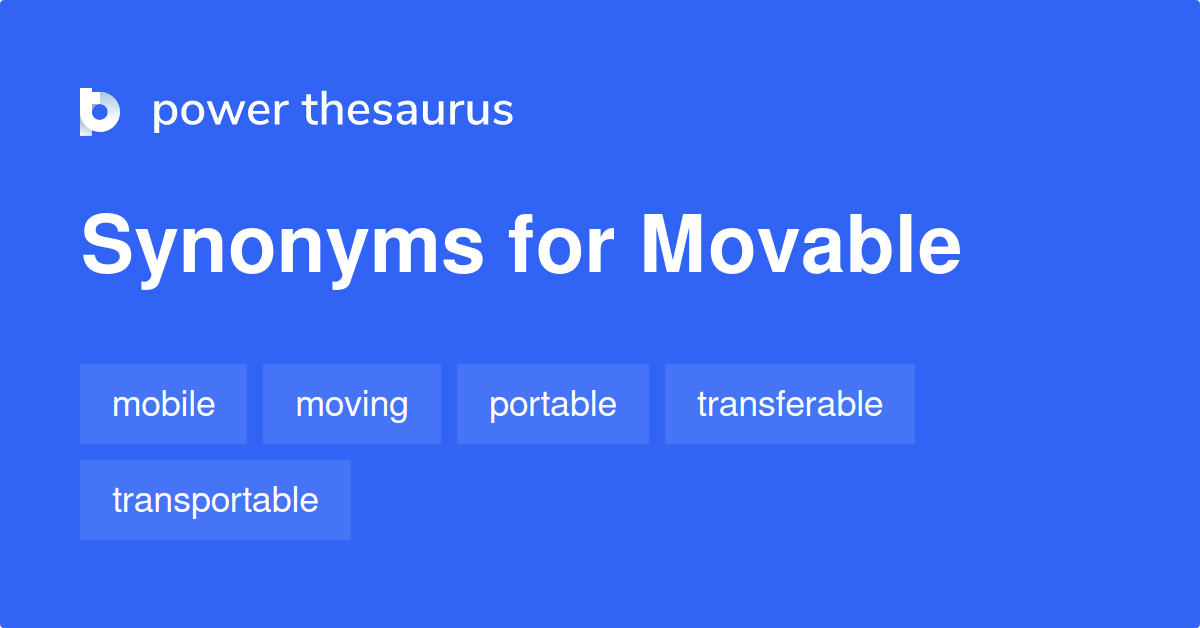 power thesaurus

Synonyms for Movable

mobile

moving

portable

transferable

transportable